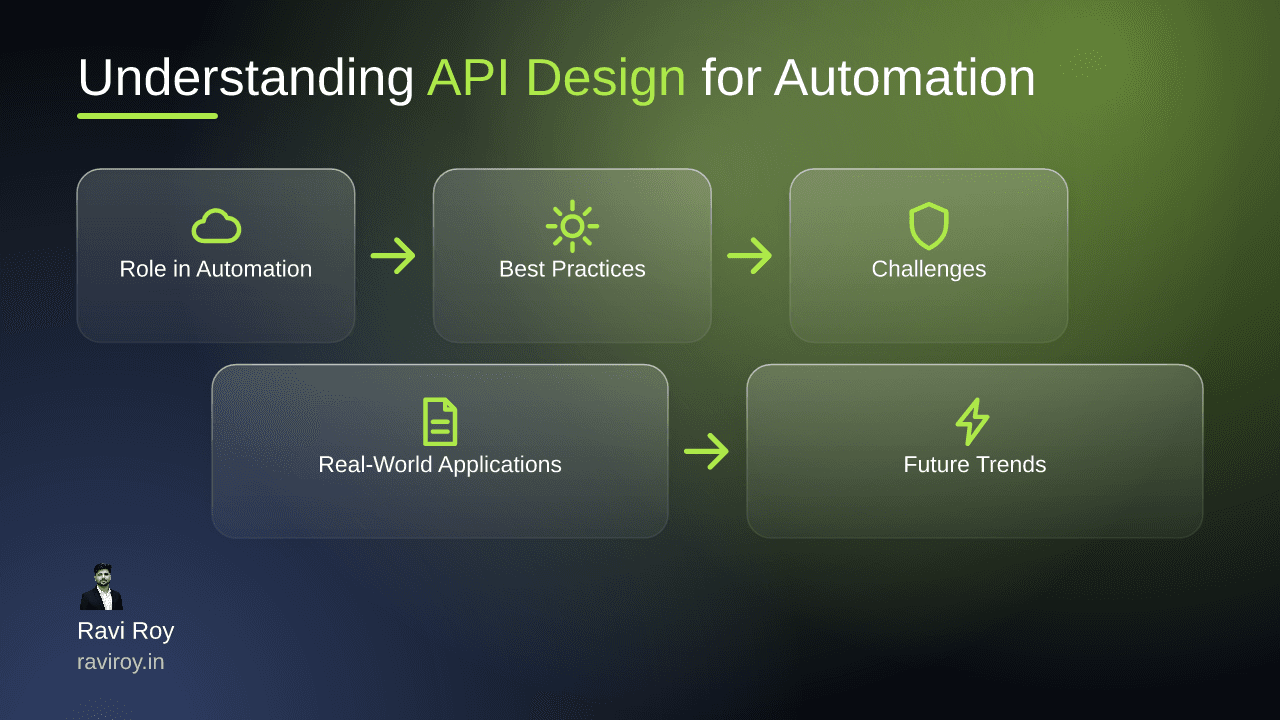 Understanding API Design for Automation

Role in Automation

Best Practices

Challenges

Real-World Applications

Future Trends

Ravi Roy
raviroy.in